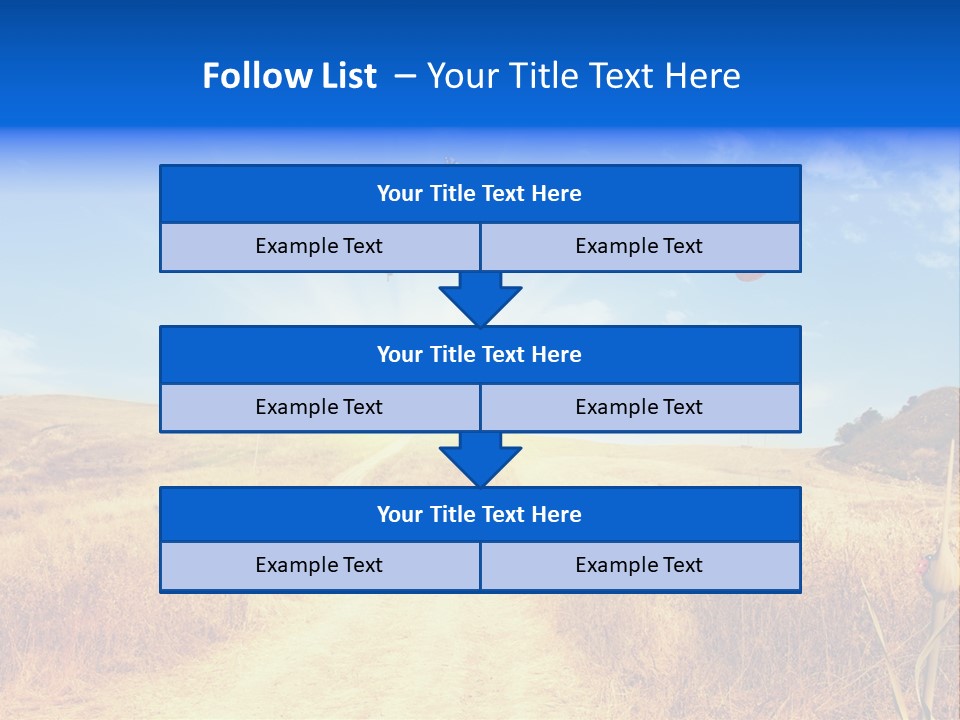 Follow List – Your Title Text Here

Your Title Text Here

Example Text

Example Text

Your Title Text Here

Example Text

Example Text

Your Title Text Here

Example Text

Example Text